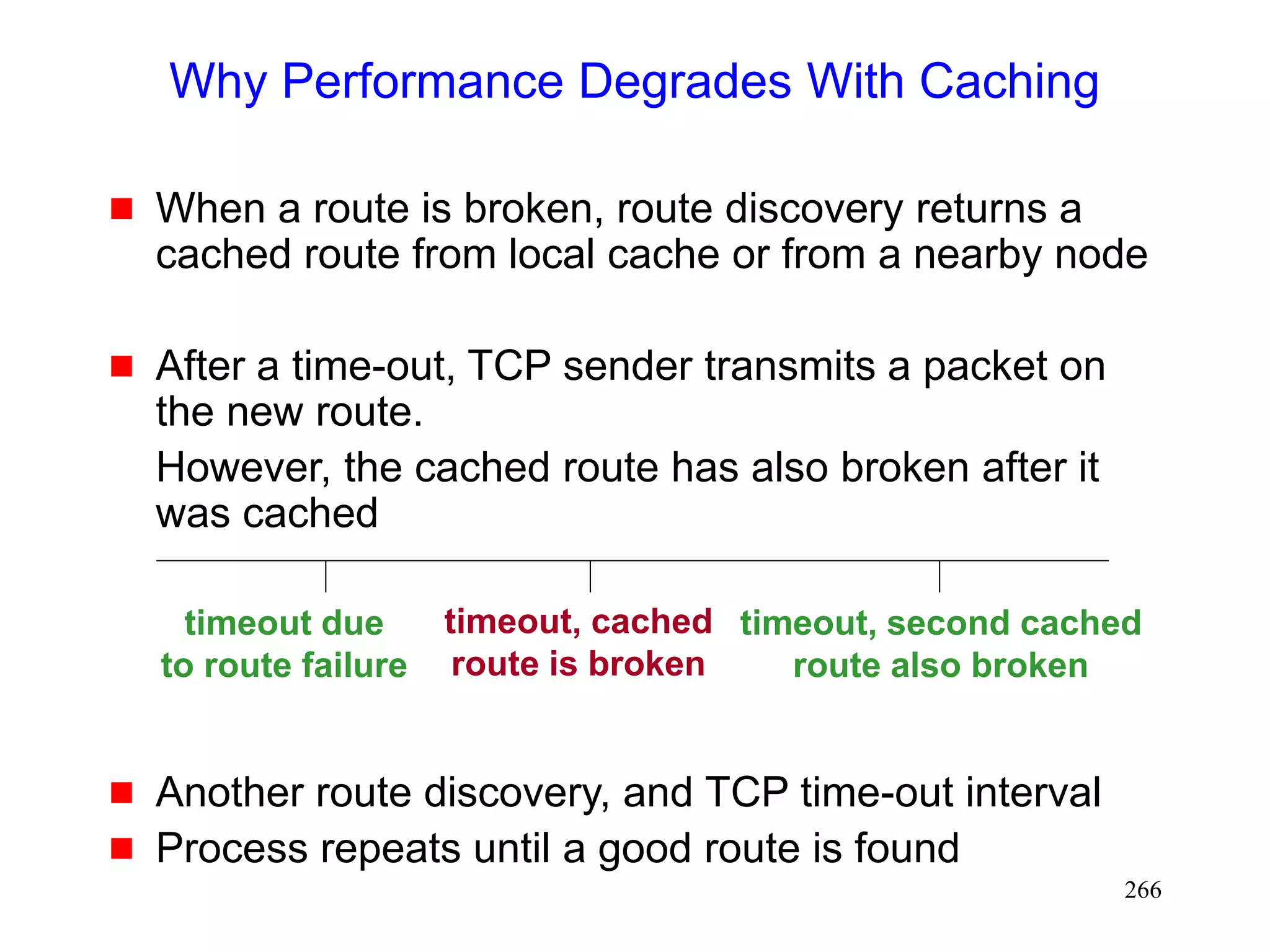 Why Performance Degrades With Caching

When a route is broken, route discovery returns a cached route from local cache or from a nearby node

After a time-out, TCP sender transmits a packet on the new route.

However, the cached route has also broken after it was cached

timeout due to route failure

timeout, cached route is broken

timeout, second cached route also broken

Another route discovery, and TCP time-out interval

Process repeats until a good route is found

266